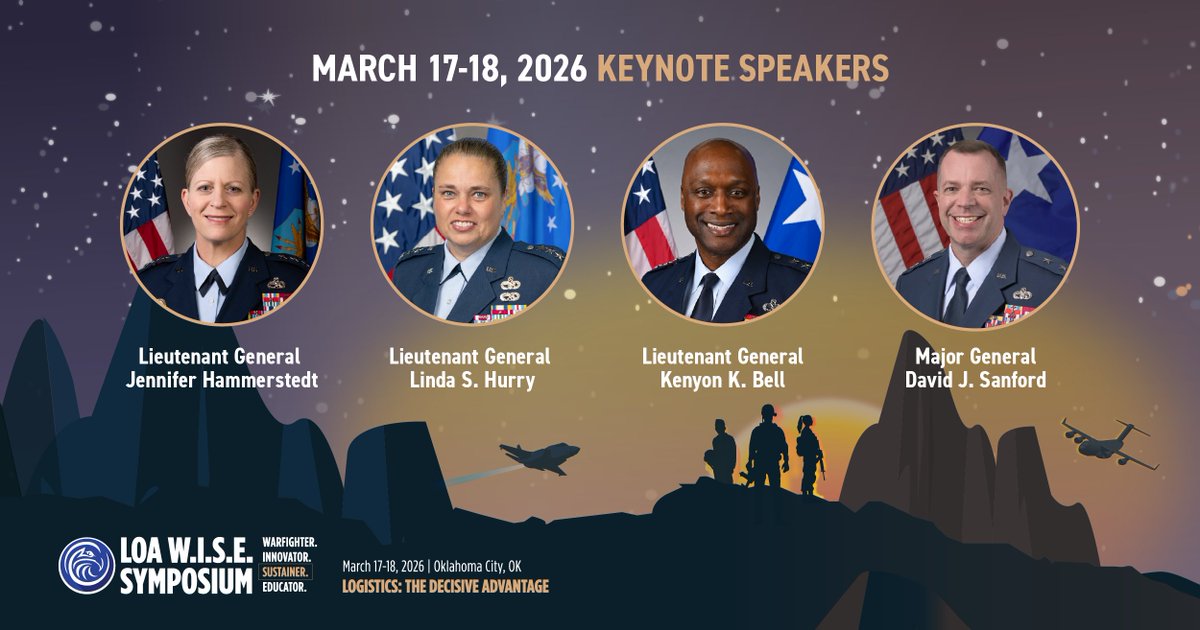 MARCH 17-18, 2026 KEYNOTE SPEAKERS

Lieutenant General
Jennifer Hammerstedt

Lieutenant General
Linda S. Hurry

Lieutenant General
Kenyon K. Bell

Major General
David J. Sanford

LOA W.I.S.E. SYMPOSIUM

WARFIGHTER. INNOVATOR. SUSTAINER. EDUCATOR.

March 17-18, 2026 | Oklahoma City, OK
LOGISTICS: THE DECISIVE ADVANTAGE